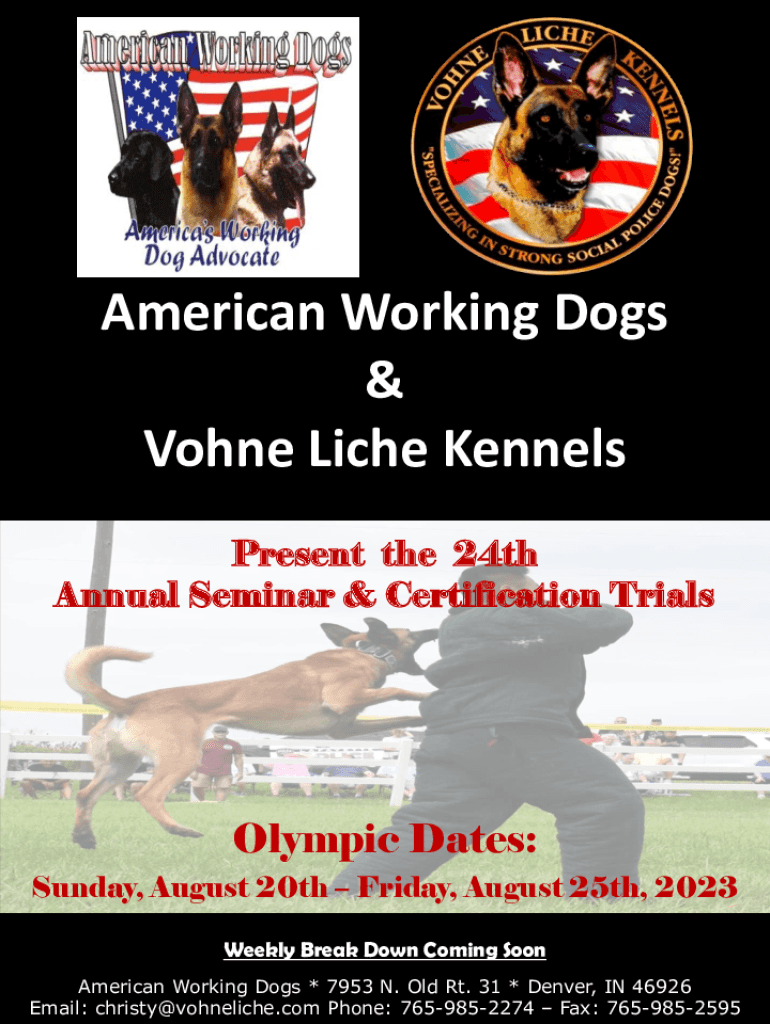 American Working Dogs

America's Working Dog Advocate

VOHNE LICHE KENNELS

"SPECIALIZING IN STRONG SOCIAL POLICE DOGS!"

American Working Dogs
&
Vohne Liche Kennels

Present the 24th
Annual Seminar & Certification Trials

Olympic Dates:
Sunday, August 20th – Friday, August 25th, 2023

Weekly Break Down Coming Soon

American Working Dogs * 7953 N. Old Rt. 31 * Denver, IN 46926
Email: christy@vohneliche.com Phone: 765-985-2274 – Fax: 765-985-2595